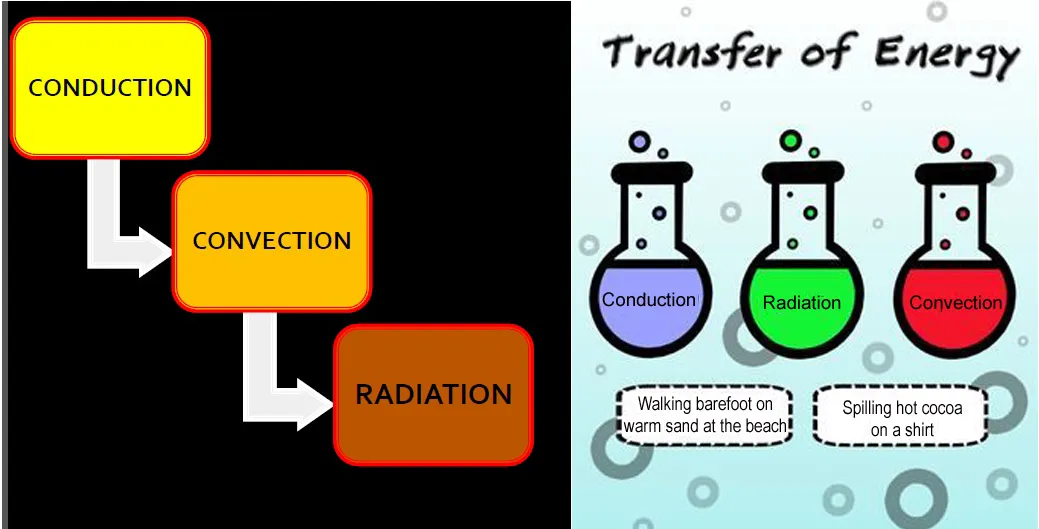 CONDUCTION

CONVECTION

RADIATION

Transfer of Energy

Conduction

Radiation

Convection

Walking barefoot on warm sand at the beach

Spilling hot cocoa on a shirt